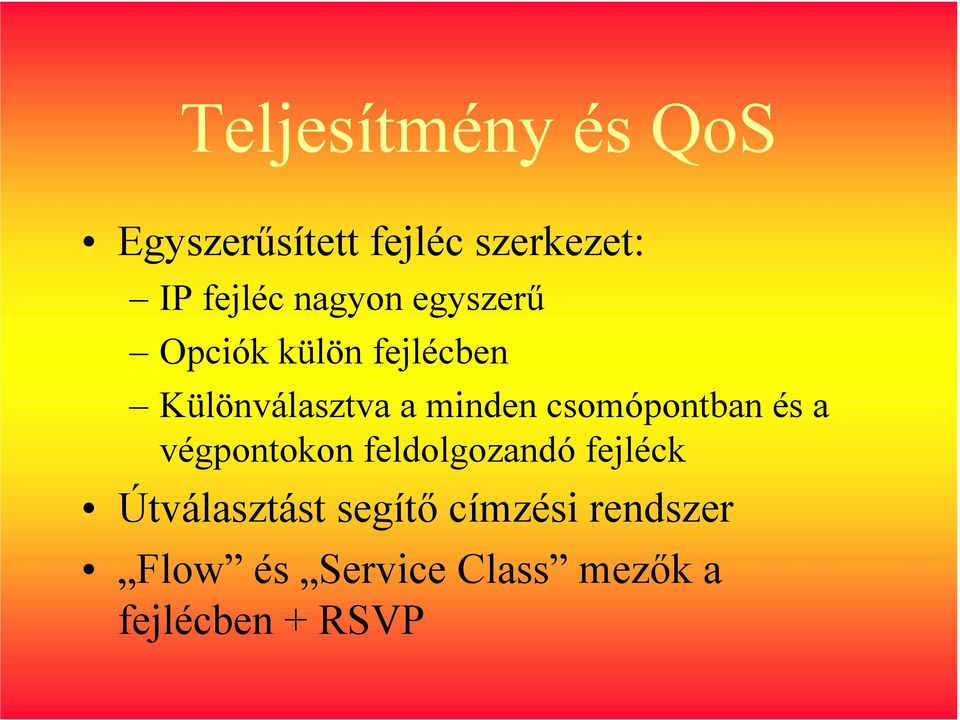 Teljesítmény és QoS

• Egyszerűsített fejléc szerkezet:
– IP fejléc nagyon egyszerű
– Opciók külön fejlécben
– Különválasztva a minden csomópontban és a végpontokon feldolgozandó fejléck
• Útválasztást segítő címzési rendszer
• „Flow” és „Service Class” mezők a fejlécben + RSVP